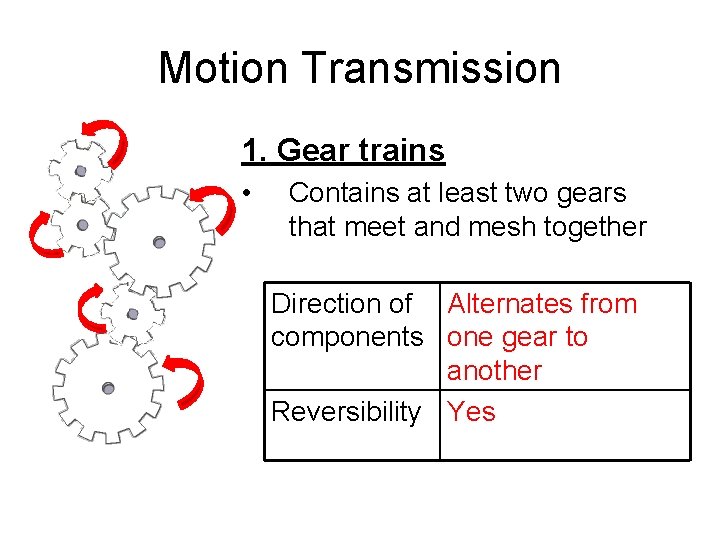 Motion Transmission

1. Gear trains

• Contains at least two gears that meet and mesh together

| Direction of components | Alternates from one gear to another |
|---|---|
| Reversibility | Yes |